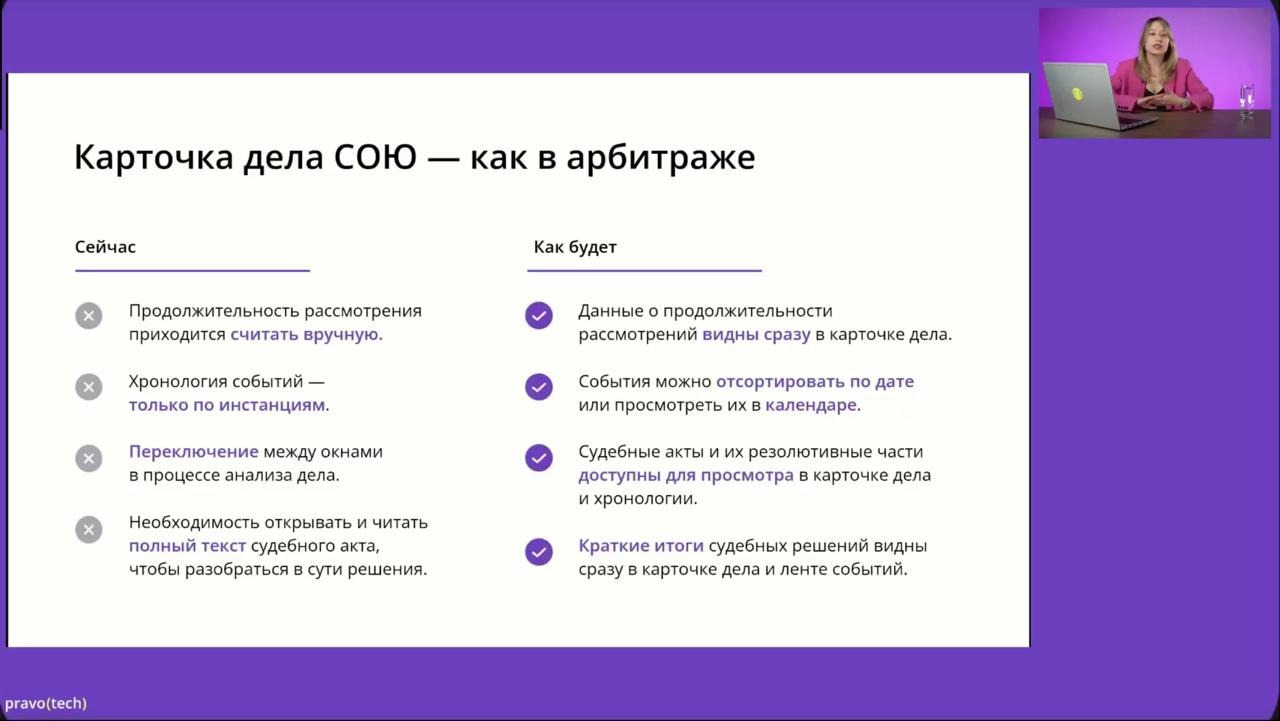 Карточка дела СОЮ — как в арбитраже

Сейчас

Продолжительность рассмотрения приходится считать вручную.

Хронология событий — только по инстанциям.

Переключение между окнами в процессе анализа дела.

Необходимость открывать и читать полный текст судебного акта, чтобы разобраться в сути решения.

Как будет

Данные о продолжительности рассмотрений видны сразу в карточке дела.

События можно отсортировать по дате или просмотреть их в календаре.

Судебные акты и их резолютивные части доступны для просмотра в карточке дела и хронологии.

Краткие итоги судебных решений видны сразу в карточке дела и ленте событий.

pravo(tech)